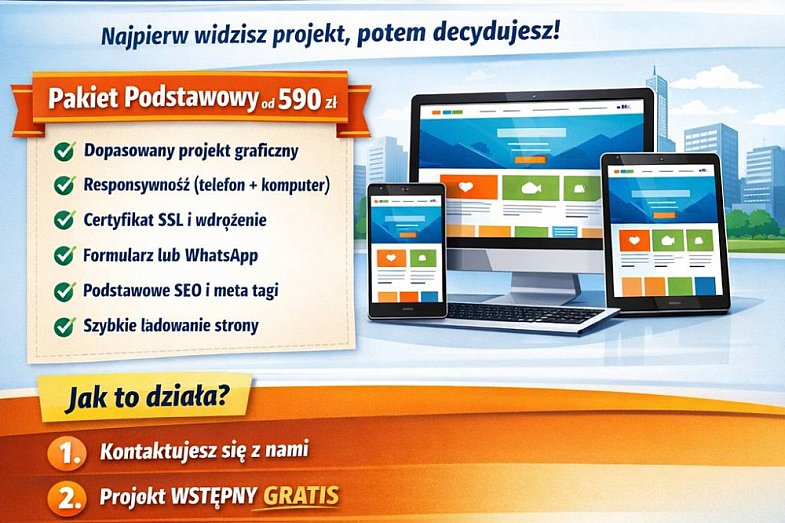 Najpierw widzisz projekt, potem decydujesz!

Pakiet Podstawowy od 590 zł

Dopasowany projekt graficzny

Responsywność (telefon + komputer)

Certyfikat SSL i wdrożenie

Formularz lub WhatsApp

Podstawowe SEO i meta tagi

Szybkie ładowanie strony

Jak to działa?

1. Kontaktujesz się z nami

2. Projekt WSTĘPNY GRATIS